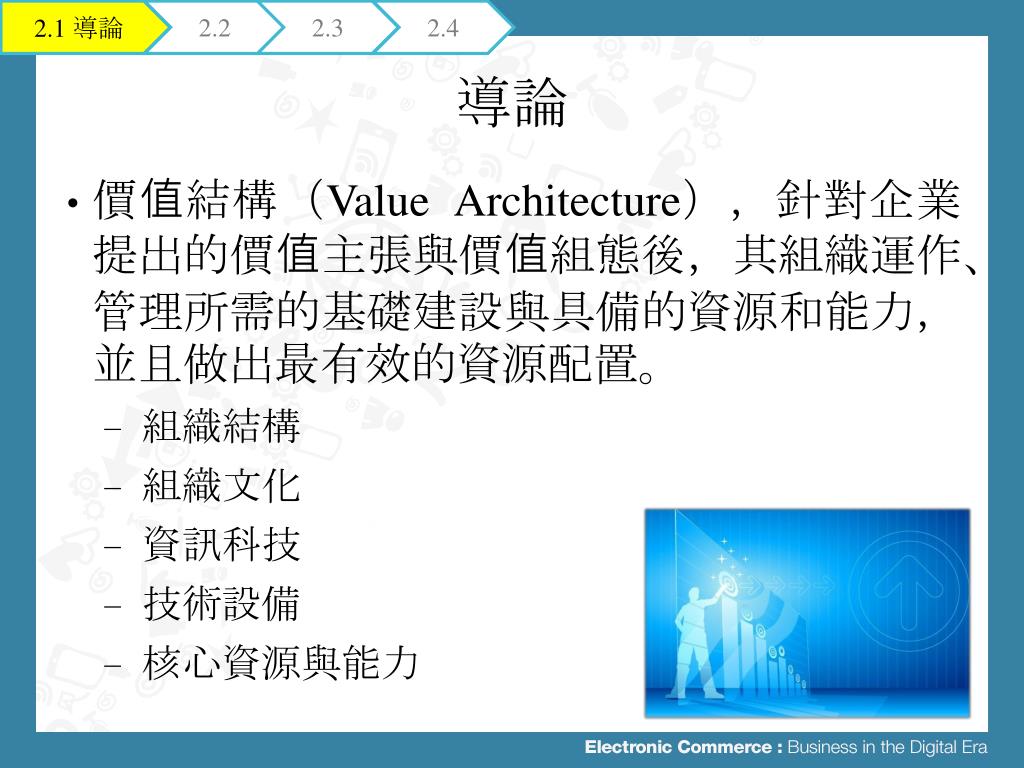 2.1 導論 2.2 2.3 2.4

導論

• 價值結構（Value Architecture），針對企業提出的價值主張與價值組態後，其組織運作、管理所需的基礎建設與具備的資源和能力，並且做出最有效的資源配置。
 – 組織結構
 – 組織文化
 – 資訊科技
 – 技術設備
 – 核心資源與能力

Electronic Commerce : Business in the Digital Era